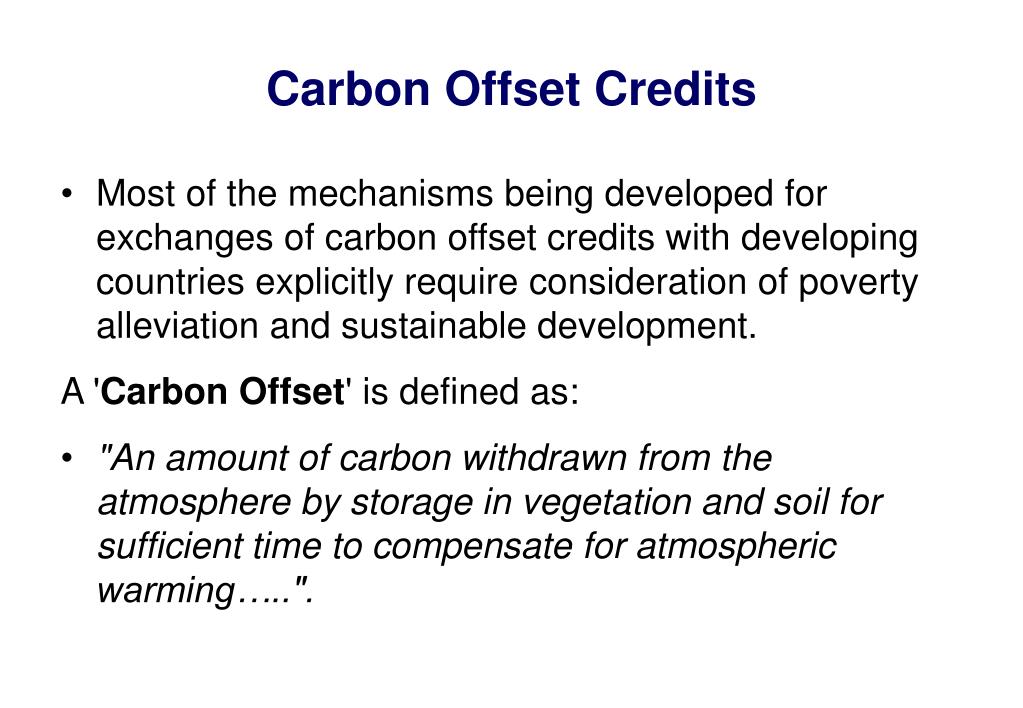 Carbon Offset Credits

• Most of the mechanisms being developed for exchanges of carbon offset credits with developing countries explicitly require consideration of poverty alleviation and sustainable development.

A 'Carbon Offset' is defined as:

• "An amount of carbon withdrawn from the atmosphere by storage in vegetation and soil for sufficient time to compensate for atmospheric warming…..".